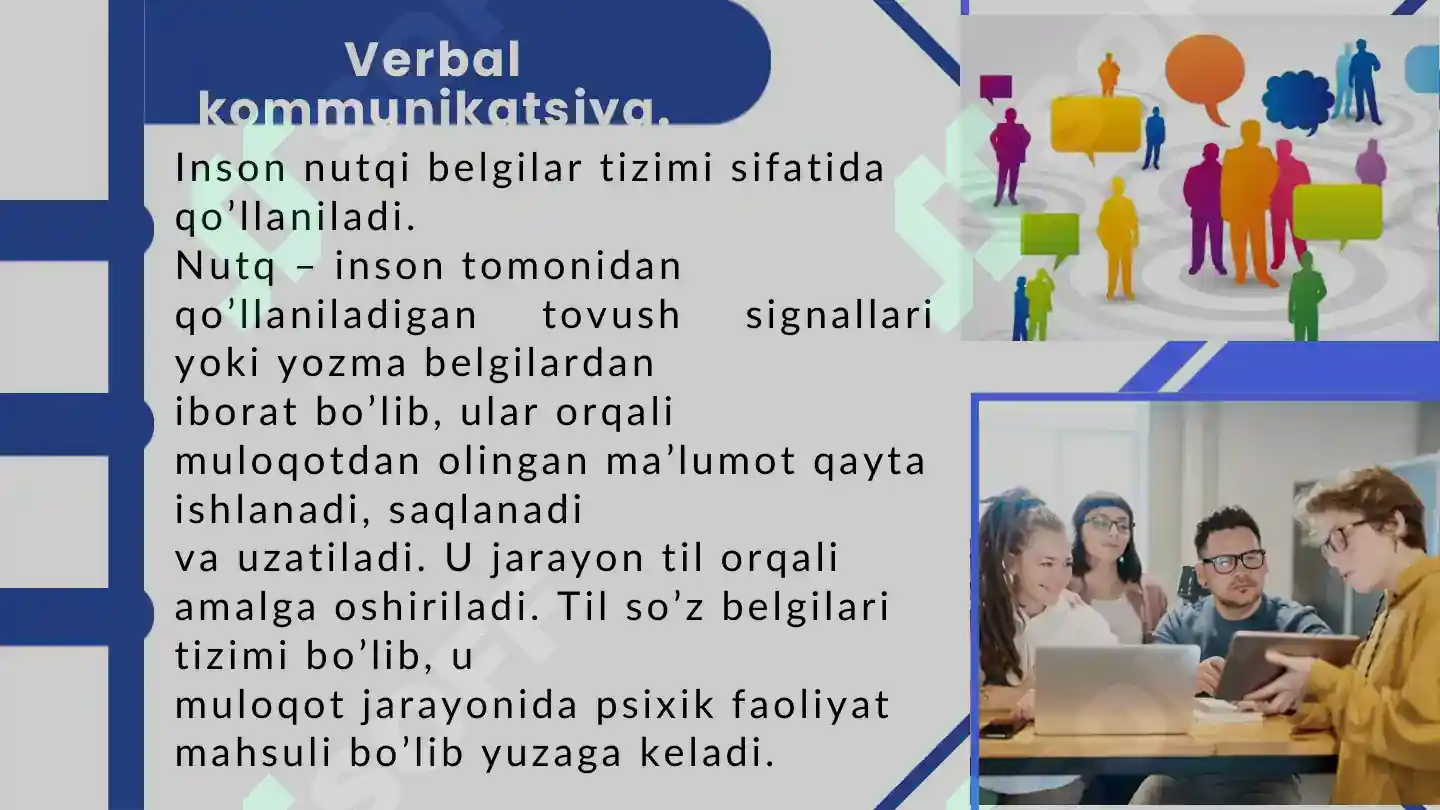 Verbal kommunikatsiya.

Inson nutqi belgilar tizimi sifatida qo’llaniladi.
Nutq – inson tomonidan qo’llaniladigan tovush signallari yoki yozma belgilardan iborat bo’lib, ular orqali muloqotdan olingan ma’lumot qayta ishlanadi, saqlanadi va uzatiladi. U jarayon til orqali amalga oshiriladi. Til so’z belgilari tizimi bo’lib, u muloqot jarayonida psixik faoliyat mahsuli bo’lib yuzaga keladi.